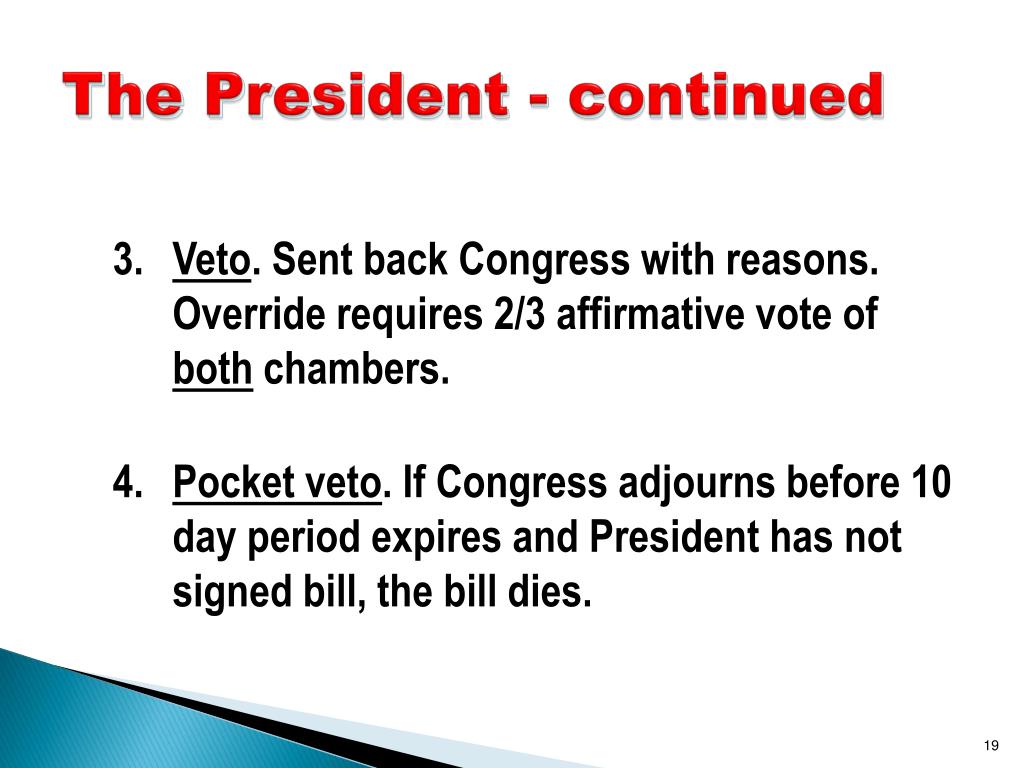 The President - continued

3. Veto. Sent back Congress with reasons. Override requires 2/3 affirmative vote of both chambers.

4. Pocket veto. If Congress adjourns before 10 day period expires and President has not signed bill, the bill dies.

19